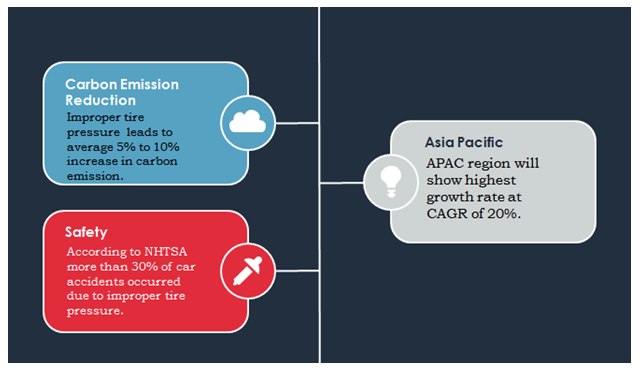 Carbon Emission Reduction

Improper tire pressure leads to average 5% to 10% increase in carbon emission.

Safety

According to NHTSA more than 30% of car accidents occurred due to improper tire pressure.

Asia Pacific

APAC region will show highest growth rate at CAGR of 20%.